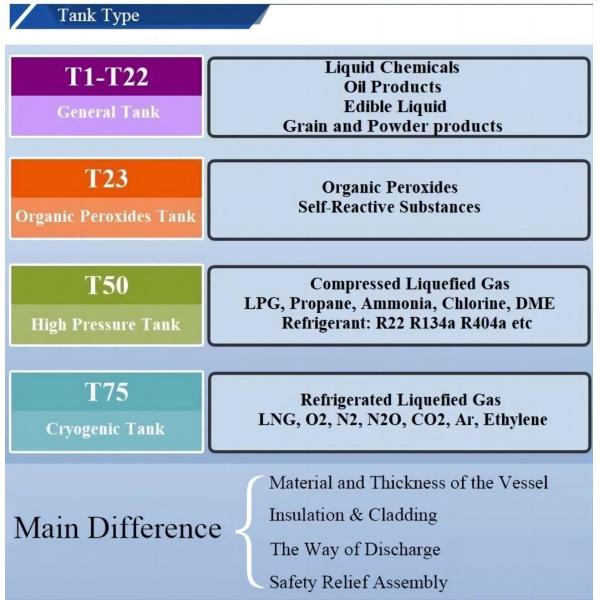 Tank Type

T1-T22
General Tank

Liquid Chemicals
Oil Products
Edible Liquid
Grain and Powder products

T23
Organic Peroxides Tank

Organic Peroxides
Self-Reactive Substances

T50
High Pressure Tank

Compressed Liquefied Gas
LPG, Propane, Ammonia, Chlorine, DME
Refrigerant: R22 R134a R404a etc

T75
Cryogenic Tank

Refrigerated Liquefied Gas
LNG, O2, N2, N2O, CO2, Ar, Ethylene

Main Difference

Material and Thickness of the Vessel
Insulation & Cladding
The Way of Discharge
Safety Relief Assembly